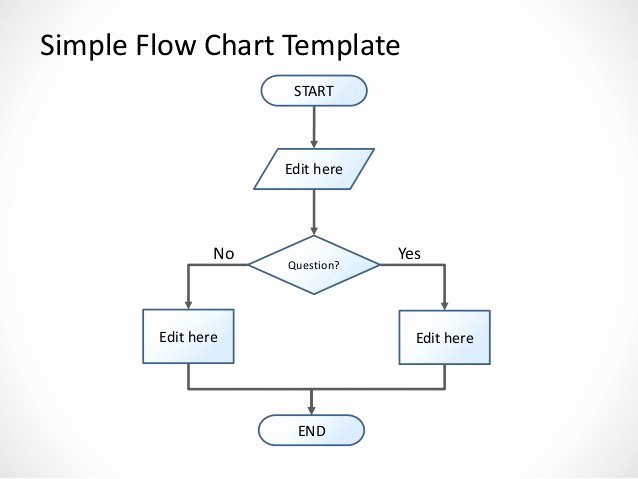 Simple Flow Chart Template

START

Edit here

No

Question?

Yes

Edit here

Edit here

END